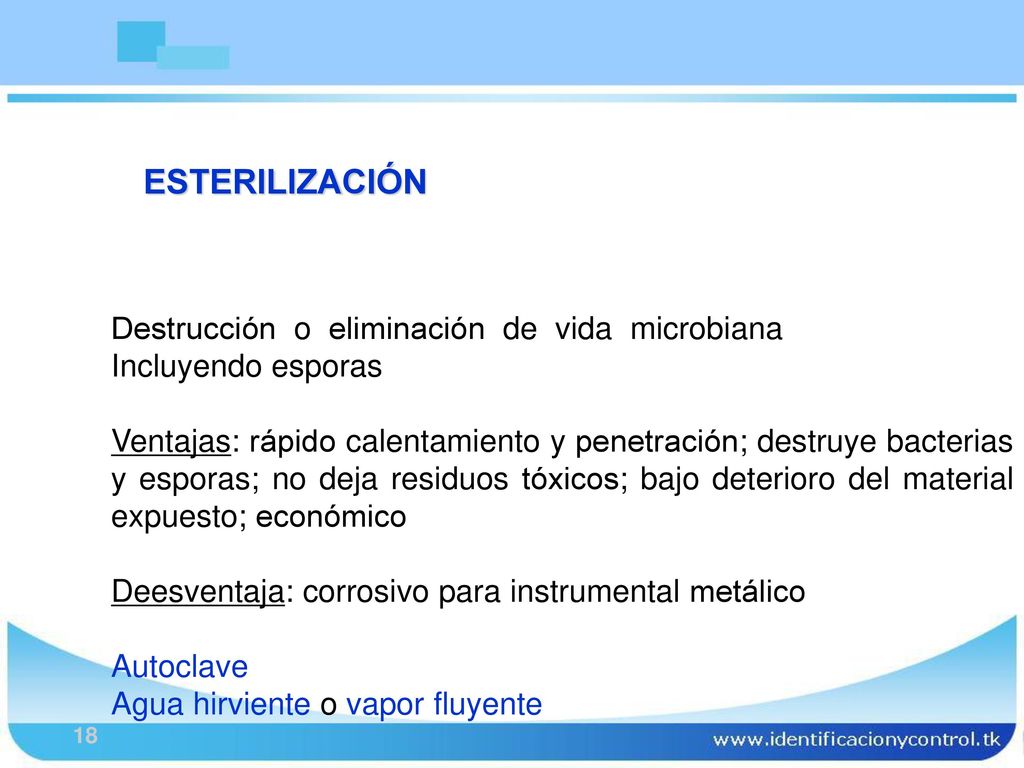 ESTERILIZACIÓN

Destrucción o eliminación de vida microbiana
Incluyendo esporas

Ventajas: rápido calentamiento y penetración; destruye bacterias y esporas; no deja residuos tóxicos; bajo deterioro del material expuesto; económico

Deesventaja: corrosivo para instrumental metálico

Autoclave
Agua hirviente o vapor fluyente

18

www.identificacionycontrol.tk